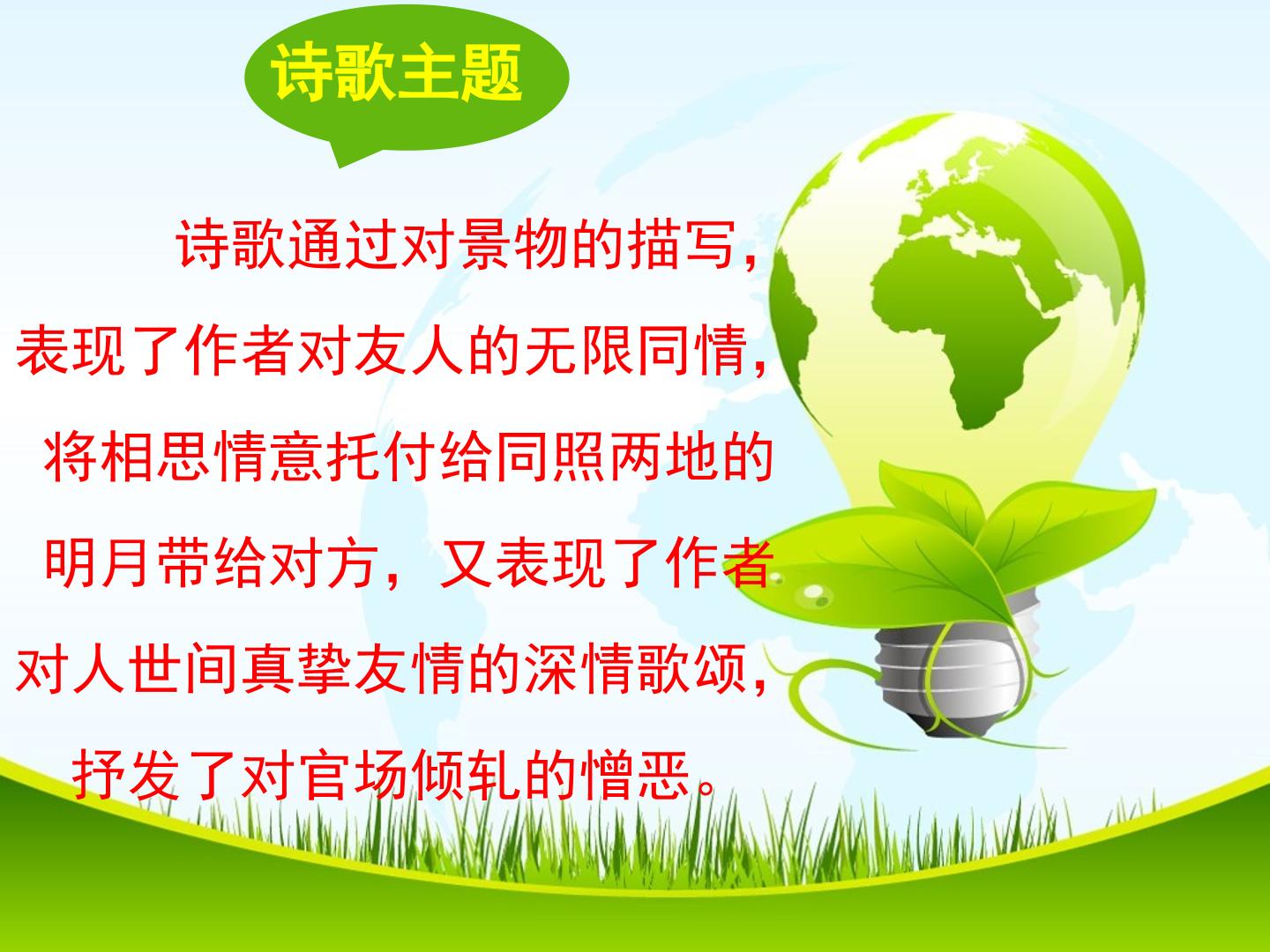 诗歌主题

诗歌通过对景物的描写，表现了作者对友人的无限同情，将相思情意托付给同照两地的明月带给对方，又表现了作者对人世间真挚友情的深情歌颂，抒发了对官场倾轧的憎恶。